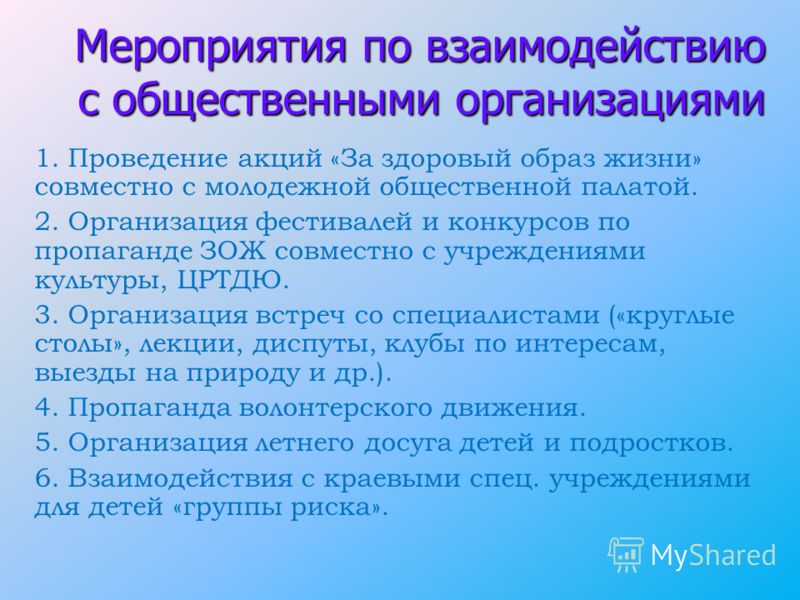 Мероприятия по взаимодействию с общественными организациями

1. Проведение акций «За здоровый образ жизни» совместно с молодежной общественной палатой.

2. Организация фестивалей и конкурсов по пропаганде ЗОЖ совместно с учреждениями культуры, ЦРТДЮ.

3. Организация встреч со специалистами («круглые столы», лекции, диспуты, клубы по интересам, выезды на природу и др.).

4. Пропаганда волонтерского движения.

5. Организация летнего досуга детей и подростков.

6. Взаимодействия с краевыми спец. учреждениями для детей «группы риска».

MyShared